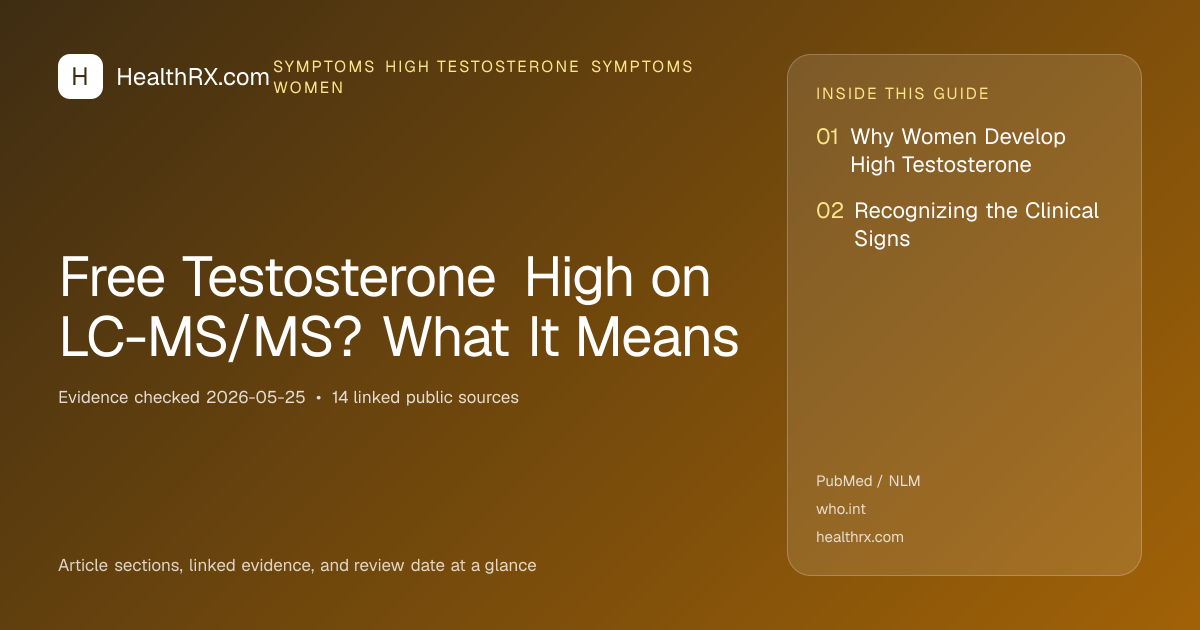 H HealthRX.com

SYMPTOMS HIGH TESTOSTERONE SYMPTOMS WOMEN

Free Testosterone High on LC-MS/MS? What It Means

Evidence checked 2026-05-25 • 14 linked public sources

Article sections, linked evidence, and review date at a glance

INSIDE THIS GUIDE

01 Why Women Develop High Testosterone

02 Recognizing the Clinical Signs

PubMed / NLM
who.int
healthrx.com